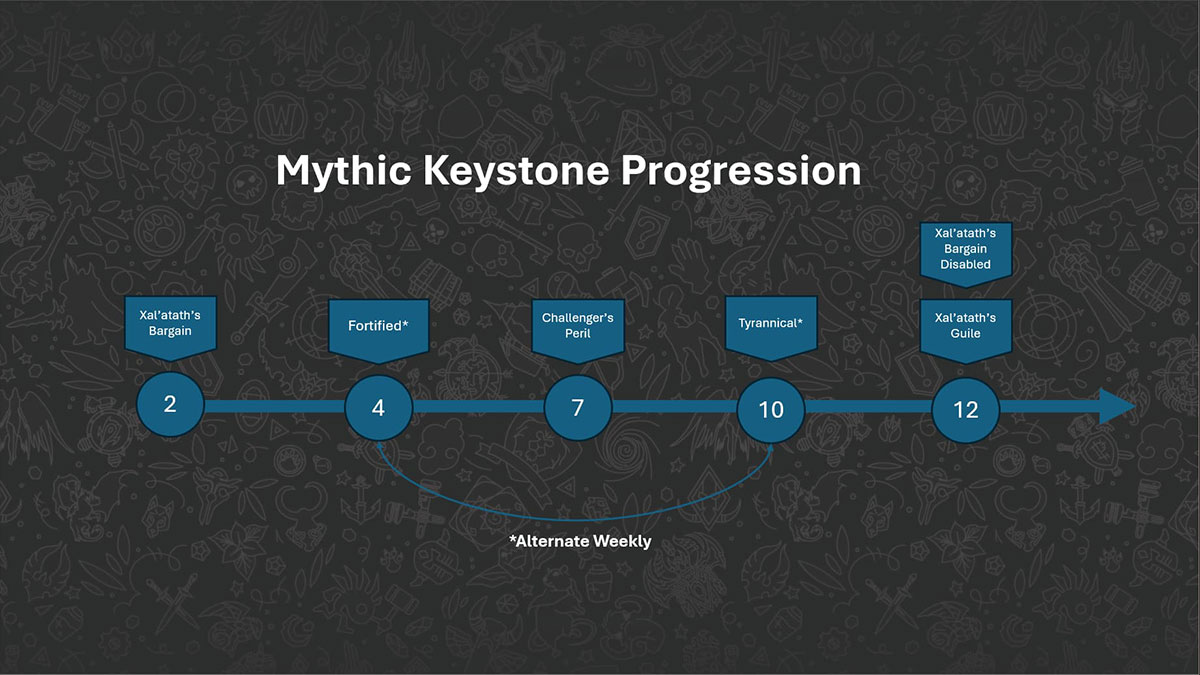 Mythic Keystone Progression

Xal'atath's Bargain

2

Fortified*

4

Challenger's Peril

7

Tyrannical*

10

Xal'atath's Bargain Disabled

Xal'atath's Guile

12

*Alternate Weekly